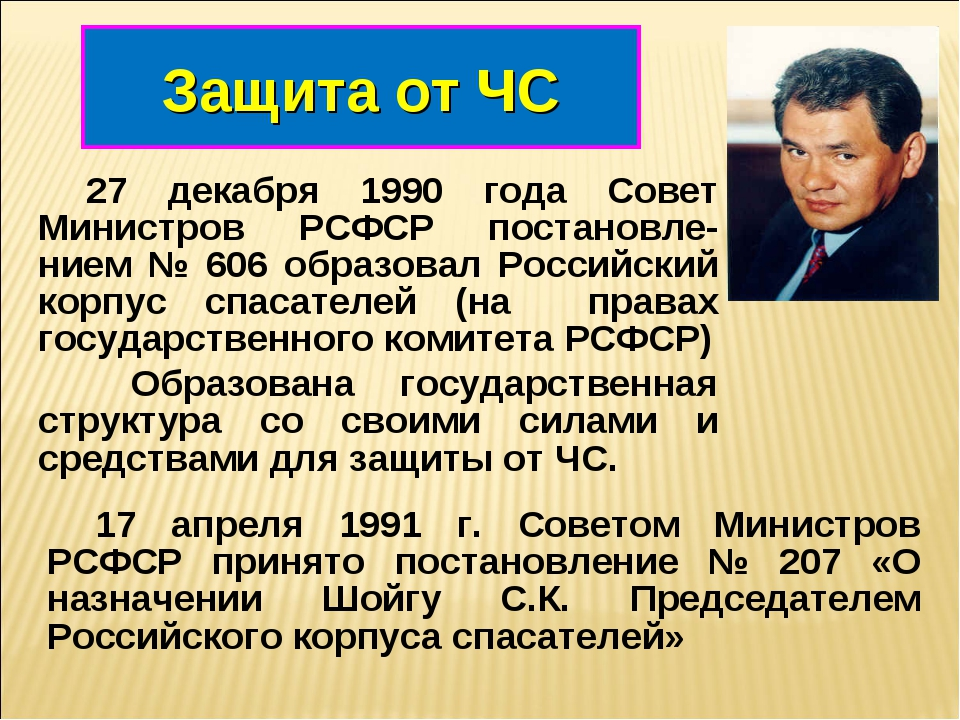 Защита от ЧС

27 декабря 1990 года Совет Министров РСФСР постановлением № 606 образовал Российский корпус спасателей (на правах государственного комитета РСФСР)

Образована государственная структура со своими силами и средствами для защиты от ЧС.

17 апреля 1991 г. Советом Министров РСФСР принято постановление № 207 «О назначении Шойгу С.К. Председателем Российского корпуса спасателей»